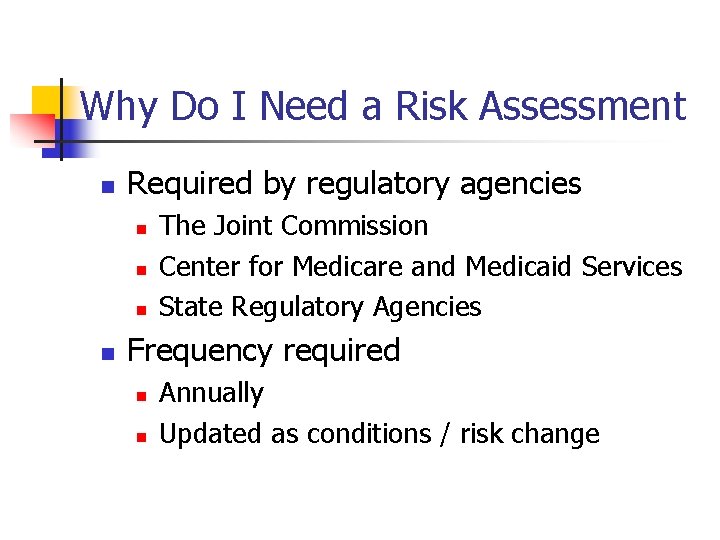 Why Do I Need a Risk Assessment

- Required by regulatory agencies
  - The Joint Commission
  - Center for Medicare and Medicaid Services
  - State Regulatory Agencies
- Frequency required
  - Annually
  - Updated as conditions / risk change